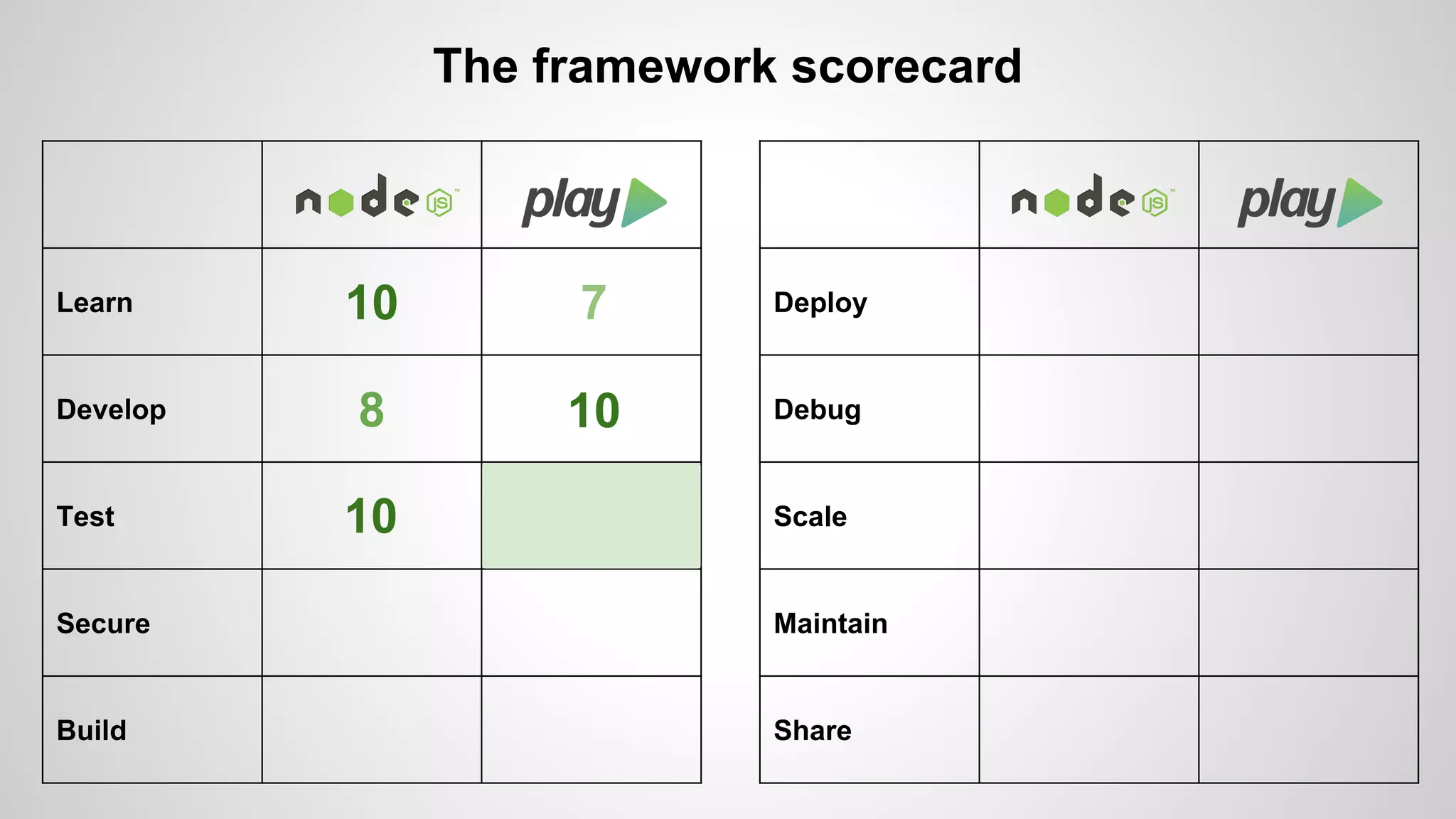 The framework scorecard

| | node JS | play |
|---|---|---|
| Learn | 10 | 7 |
| Develop | 8 | 10 |
| Test | 10 | |
| Secure | | |
| Build | | |

| | node JS | play |
|---|---|---|
| Deploy | | |
| Debug | | |
| Scale | | |
| Maintain | | |
| Share | | |